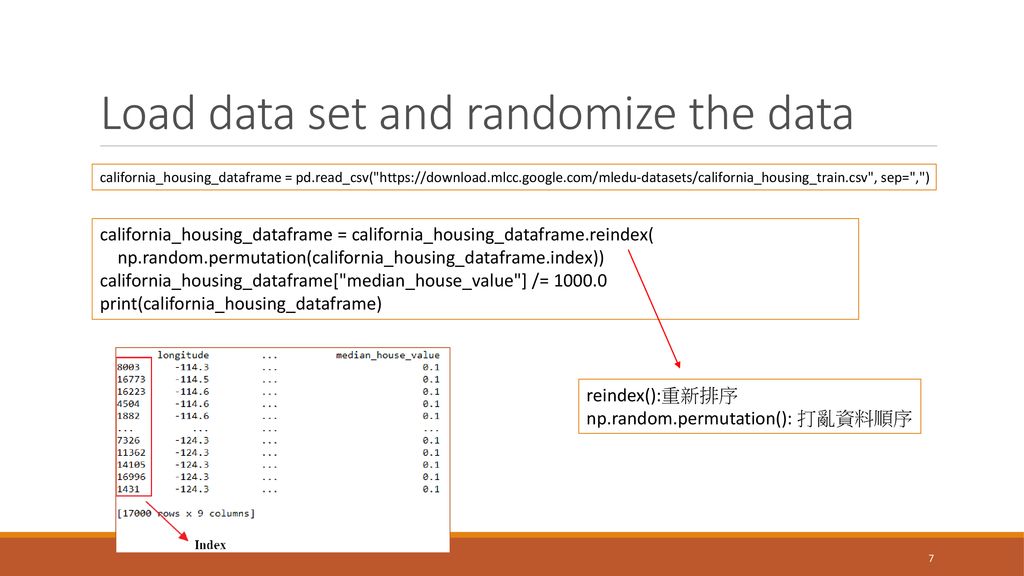 Load data set and randomize the data

california_housing_dataframe = pd.read_csv("https://download.mlcc.google.com/mledu-datasets/california_housing_train.csv", sep=",")

california_housing_dataframe = california_housing_dataframe.reindex(
    np.random.permutation(california_housing_dataframe.index))
california_housing_dataframe["median_house_value"] /= 1000.0
print(california_housing_dataframe)

| | longitude | ... | median_house_value |
|---|---|---|---|
| 8003 | -114.3 | ... | 0.1 |
| 16773 | -114.5 | ... | 0.1 |
| 16223 | -114.6 | ... | 0.1 |
| 4504 | -114.6 | ... | 0.1 |
| 1882 | -114.6 | ... | 0.1 |
| ... | ... | ... | ... |
| 7326 | -124.3 | ... | 0.1 |
| 11362 | -124.3 | ... | 0.1 |
| 14105 | -124.3 | ... | 0.1 |
| 16996 | -124.3 | ... | 0.1 |
| 1431 | -124.3 | ... | 0.1 |

[17000 rows x 9 columns]

Index

reindex():重新排序
np.random.permutation(): 打亂資料順序

7